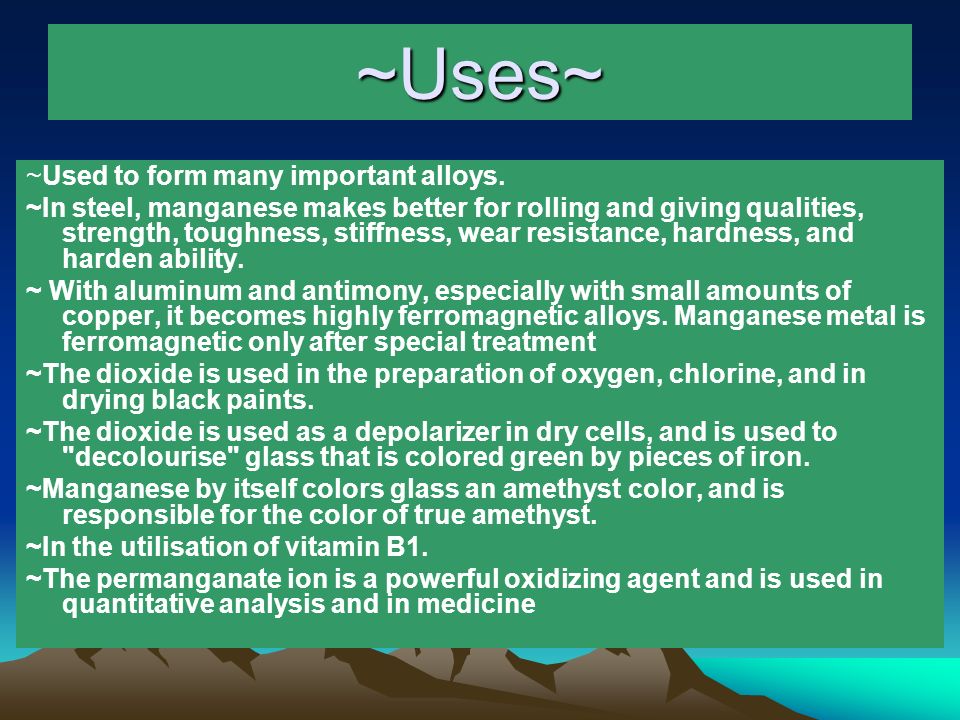 ~Uses~

~Used to form many important alloys.

~In steel, manganese makes better for rolling and giving qualities, strength, toughness, stiffness, wear resistance, hardness, and harden ability.

~ With aluminum and antimony, especially with small amounts of copper, it becomes highly ferromagnetic alloys. Manganese metal is ferromagnetic only after special treatment

~The dioxide is used in the preparation of oxygen, chlorine, and in drying black paints.

~The dioxide is used as a depolarizer in dry cells, and is used to "decolourise" glass that is colored green by pieces of iron.

~Manganese by itself colors glass an amethyst color, and is responsible for the color of true amethyst.

~In the utilisation of vitamin B1.

~The permanganate ion is a powerful oxidizing agent and is used in quantitative analysis and in medicine